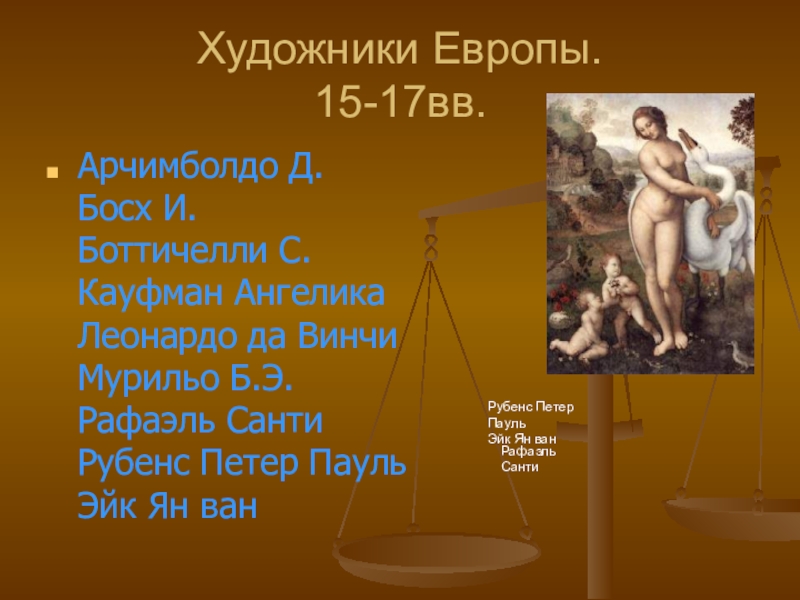 Художники Европы. 15-17вв.

Арчимболдо Д.
Босх И.
Боттичелли С.
Кауфман Ангелика
Леонардо да Винчи
Мурильо Б.Э.
Рафаэль Санти
Рубенс Петер Пауль
Эйк Ян ван

Рубенс Петер Пауль
Эйк Ян ван
Рафаэль Санти